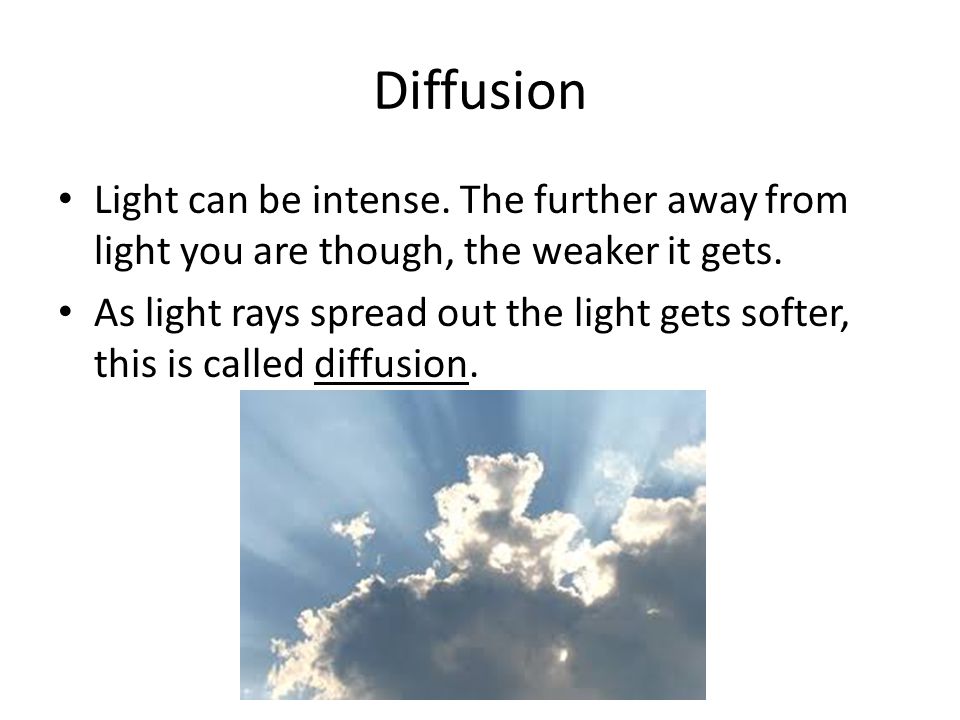 Diffusion

• Light can be intense. The further away from light you are though, the weaker it gets.

• As light rays spread out the light gets softer, this is called diffusion.